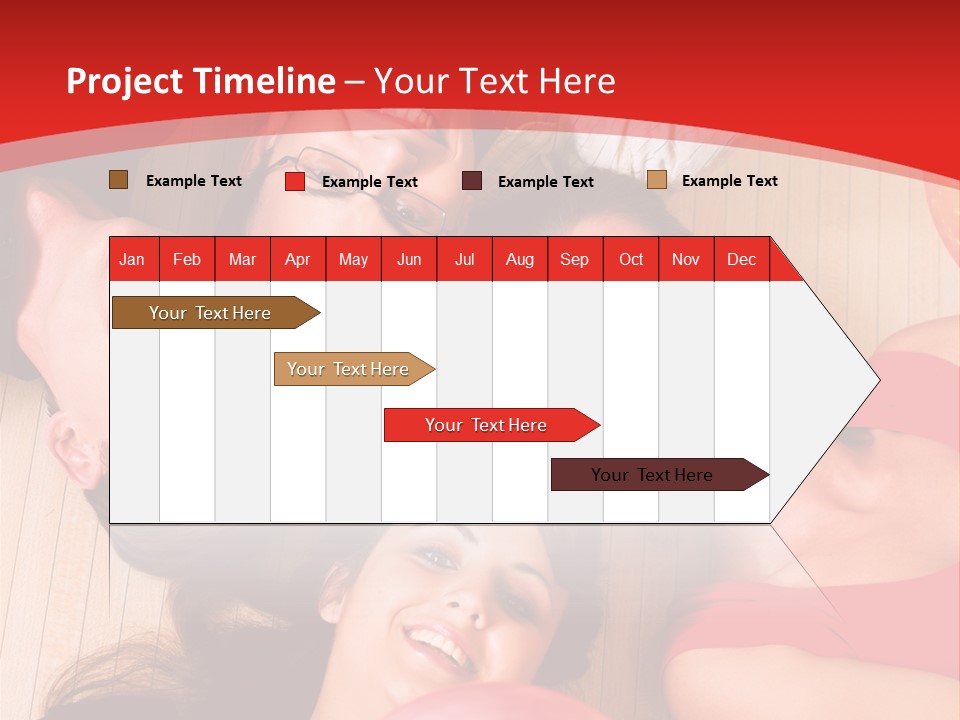 Project Timeline – Your Text Here

Example Text
Example Text
Example Text
Example Text

| Jan | Feb | Mar | Apr | May | Jun | Jul | Aug | Sep | Oct | Nov | Dec |
|---|---|---|---|---|---|---|---|---|---|---|---|

Your Text Here

Your Text Here

Your Text Here

Your Text Here